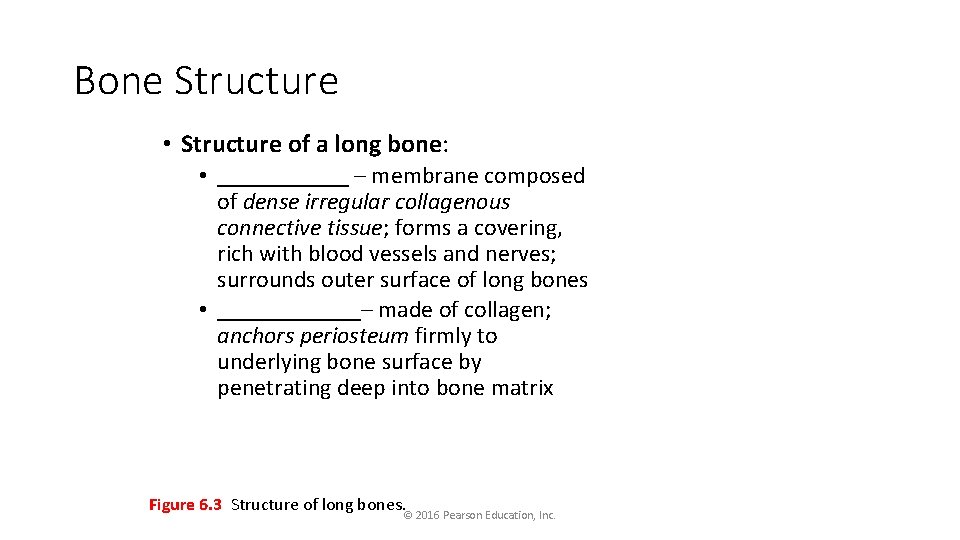 Bone Structure

• Structure of a long bone:
• ___________ – membrane composed of dense irregular collagenous connective tissue; forms a covering, rich with blood vessels and nerves; surrounds outer surface of long bones
• ____________– made of collagen; anchors periosteum firmly to underlying bone surface by penetrating deep into bone matrix

Figure 6.3 Structure of long bones.

© 2016 Pearson Education, Inc.